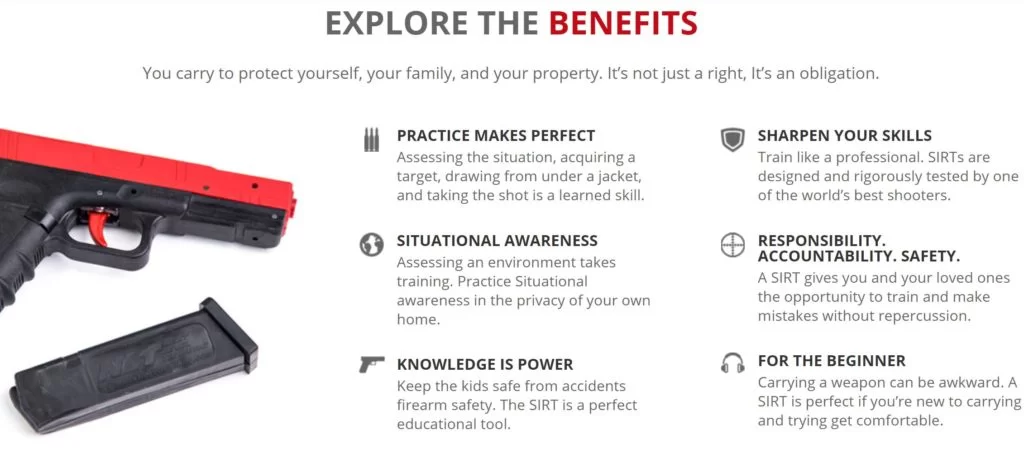 EXPLORE THE BENEFITS

You carry to protect yourself, your family, and your property. It's not just a right, It's an obligation.

PRACTICE MAKES PERFECT
Assessing the situation, acquiring a target, drawing from under a jacket, and taking the shot is a learned skill.

SITUATIONAL AWARENESS
Assessing an environment takes training. Practice Situational awareness in the privacy of your own home.

KNOWLEDGE IS POWER
Keep the kids safe from accidents firearm safety. The SIRT is a perfect educational tool.

SHARPEN YOUR SKILLS
Train like a professional. SIRTs are designed and rigorously tested by one of the world's best shooters.

RESPONSIBILITY. ACCOUNTABILITY. SAFETY.
A SIRT gives you and your loved ones the opportunity to train and make mistakes without repercussion.

FOR THE BEGINNER
Carrying a weapon can be awkward. A SIRT is perfect if you're new to carrying and trying get comfortable.